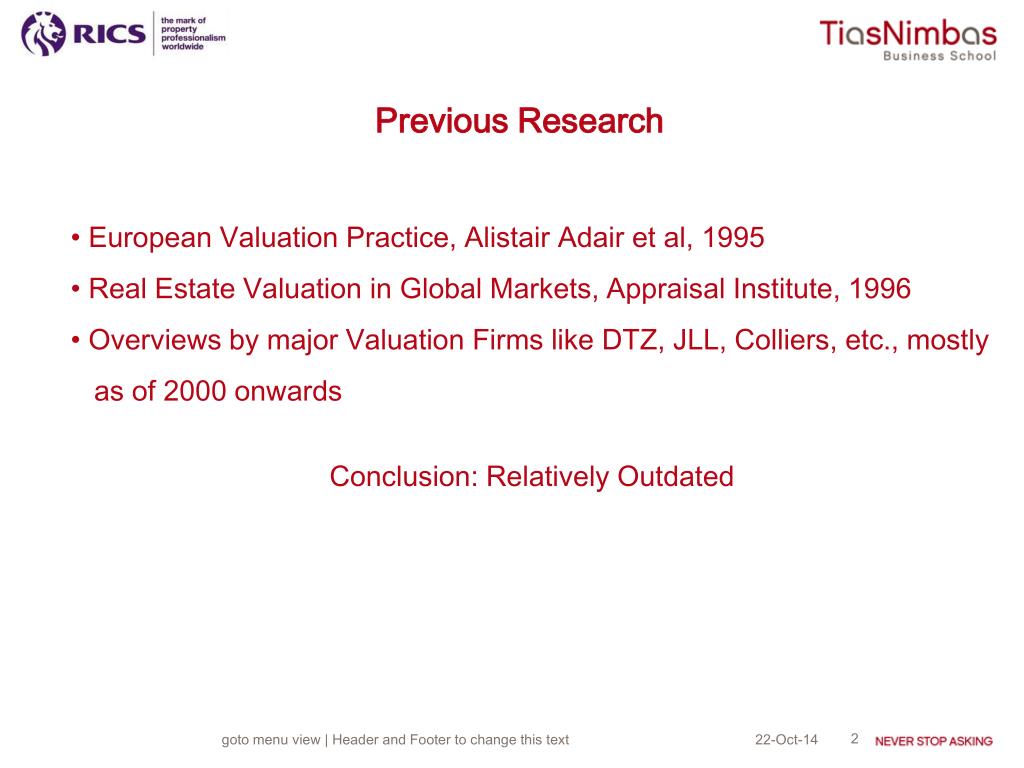 RICS the mark of property professionalism worldwide

TiasNimbas Business School

Previous Research

• European Valuation Practice, Alistair Adair et al, 1995
• Real Estate Valuation in Global Markets, Appraisal Institute, 1996
• Overviews by major Valuation Firms like DTZ, JLL, Colliers, etc., mostly as of 2000 onwards

Conclusion: Relatively Outdated

goto menu view | Header and Footer to change this text 22-Oct-14 2 NEVER STOP ASKING